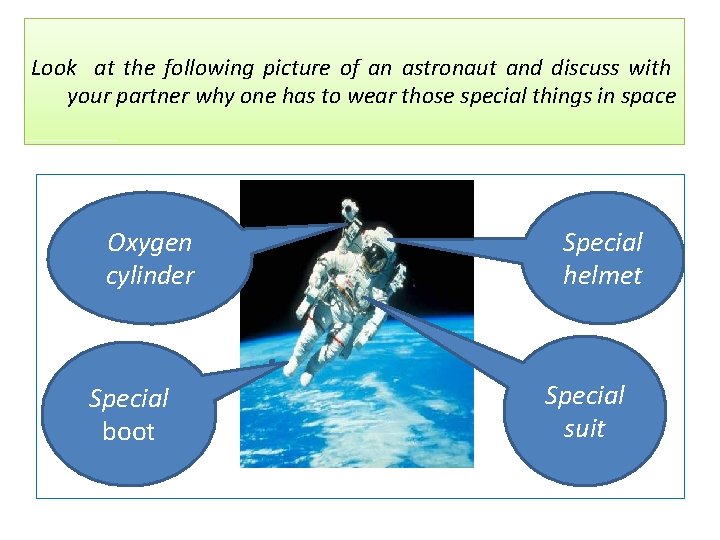 Look at the following picture of an astronaut and discuss with your partner why one has to wear those special things in space

Oxygen cylinder

Special helmet

Special boot

Special suit